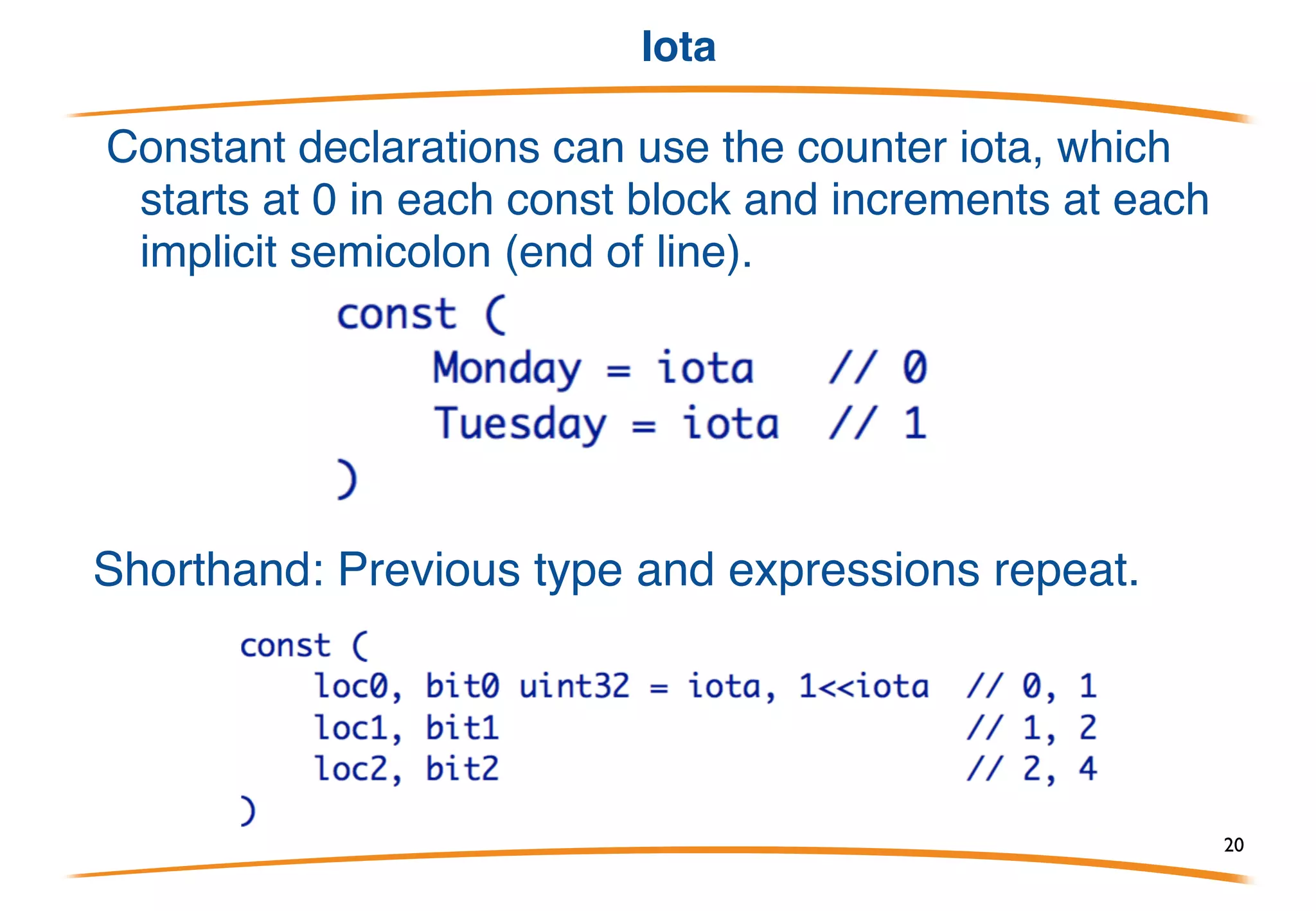 Iota

Constant declarations can use the counter iota, which starts at 0 in each const block and increments at each implicit semicolon (end of line).

const (
    Monday = iota   // 0
    Tuesday = iota  // 1
)

Shorthand: Previous type and expressions repeat.

const (
    loc0, bit0 uint32 = iota, 1<<iota  // 0, 1
    loc1, bit1                         // 1, 2
    loc2, bit2                         // 2, 4
)

20